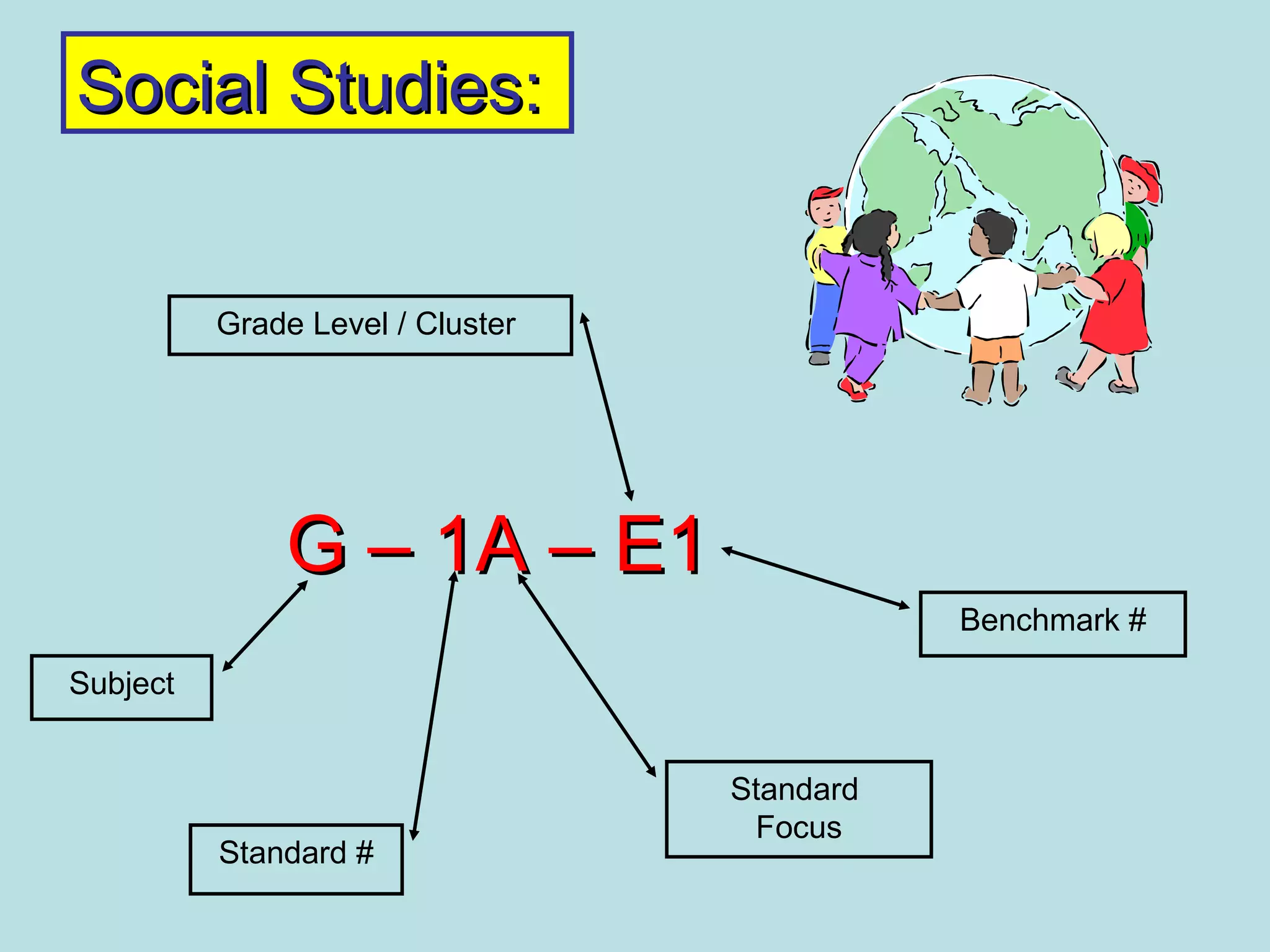 Social Studies:

Grade Level / Cluster

G – 1A – E1

Benchmark #

Subject

Standard Focus

Standard #